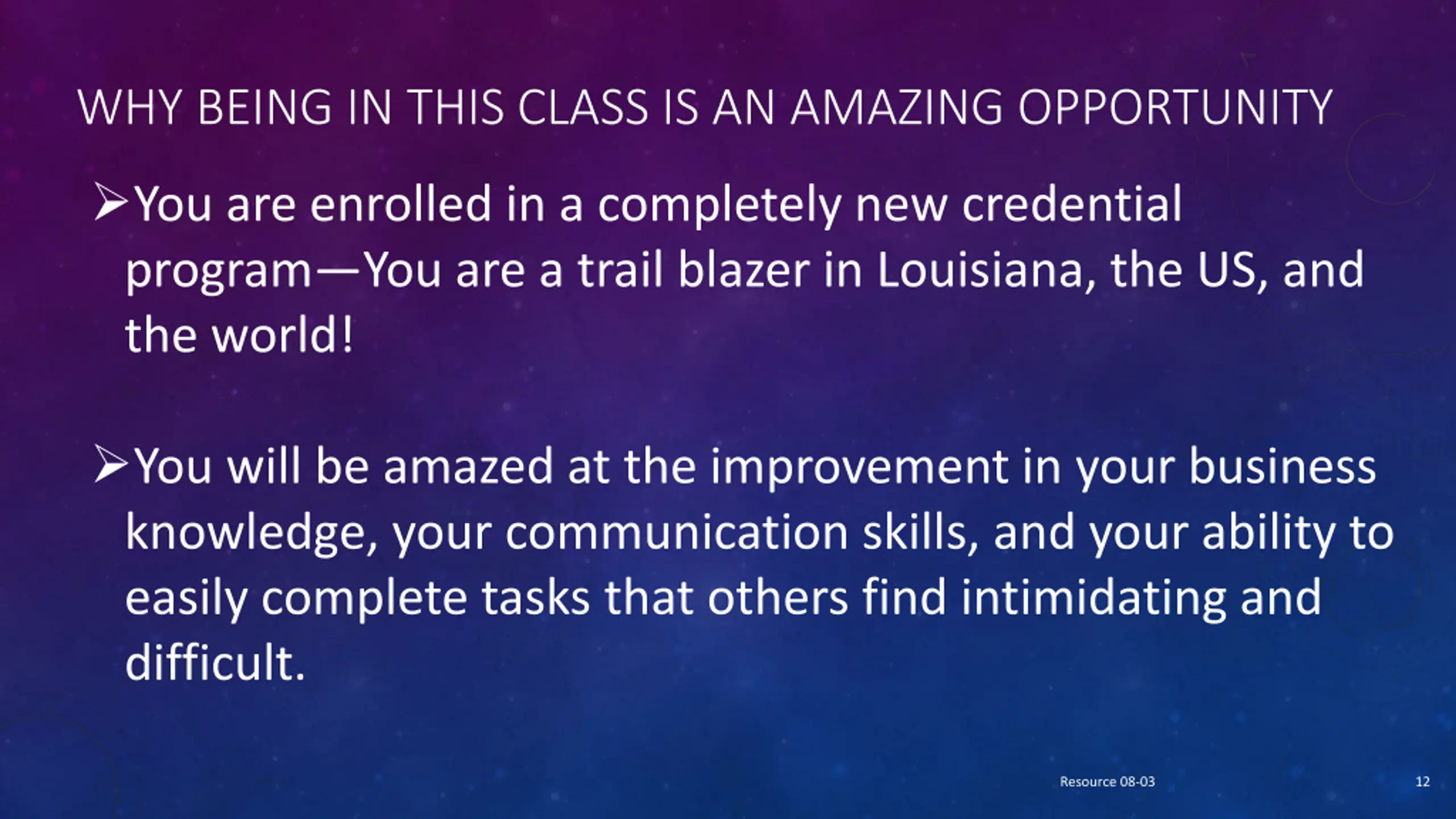 WHY BEING IN THIS CLASS IS AN AMAZING OPPORTUNITY

➢You are enrolled in a completely new credential program—You are a trail blazer in Louisiana, the US, and the world!

➢You will be amazed at the improvement in your business knowledge, your communication skills, and your ability to easily complete tasks that others find intimidating and difficult.

Resource 08-03

12